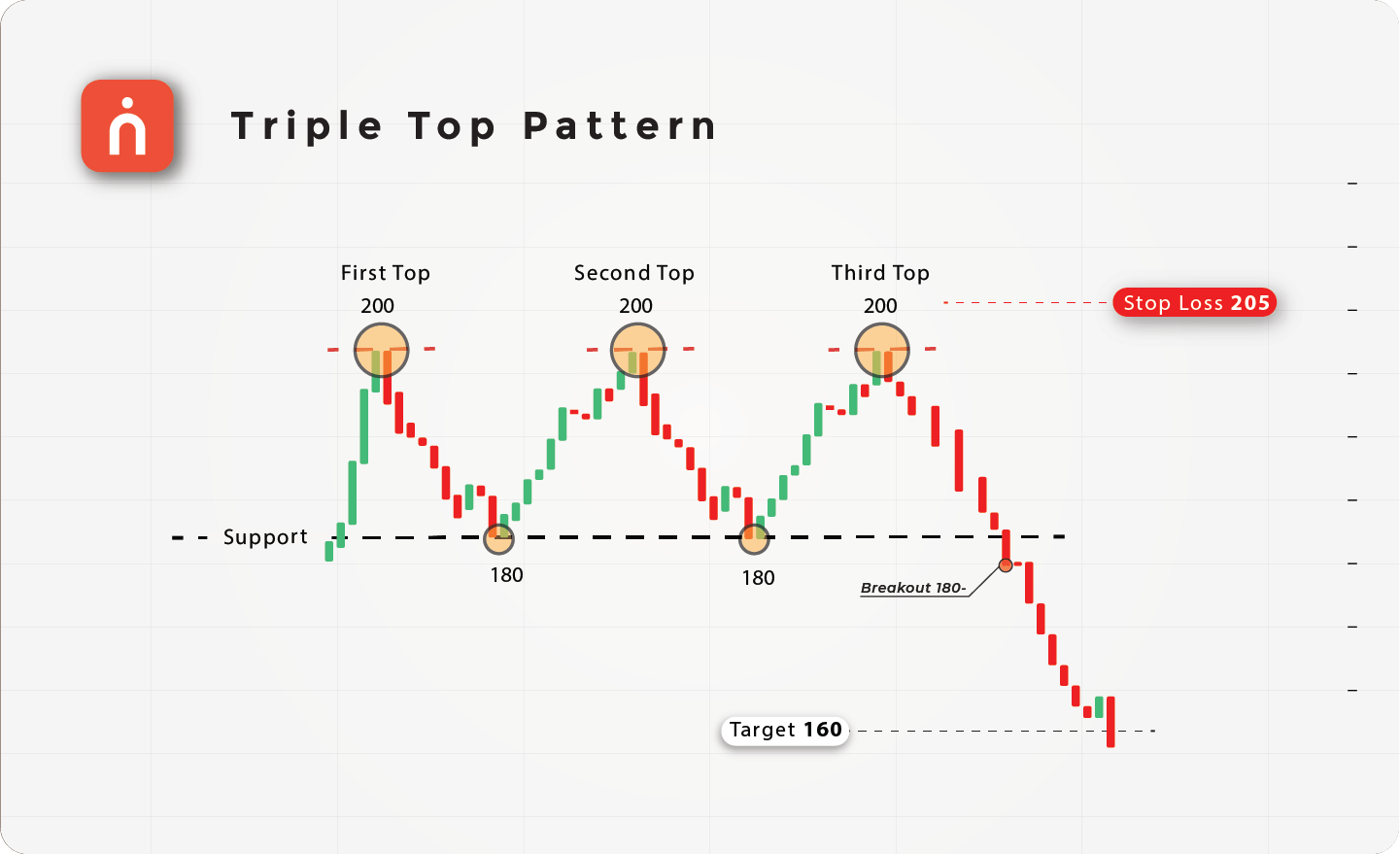 Triple Top Pattern

First Top
200

Second Top
200

Third Top
200

Stop Loss 205

Support

180

180

Breakout 180-

Target 160